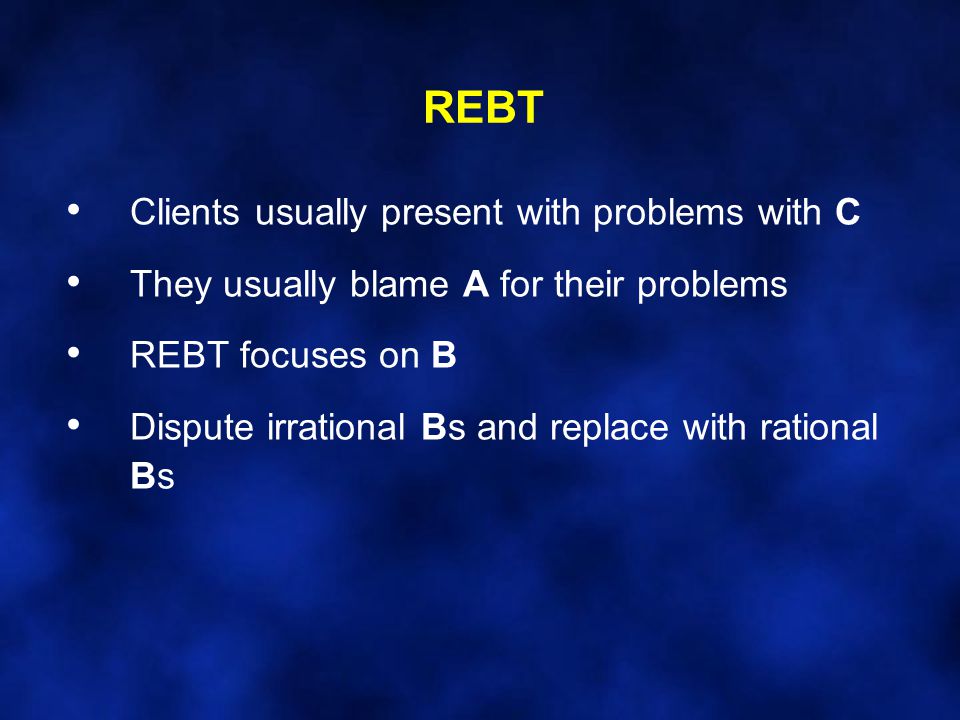 REBT

• Clients usually present with problems with C

• They usually blame A for their problems

• REBT focuses on B

• Dispute irrational Bs and replace with rational Bs